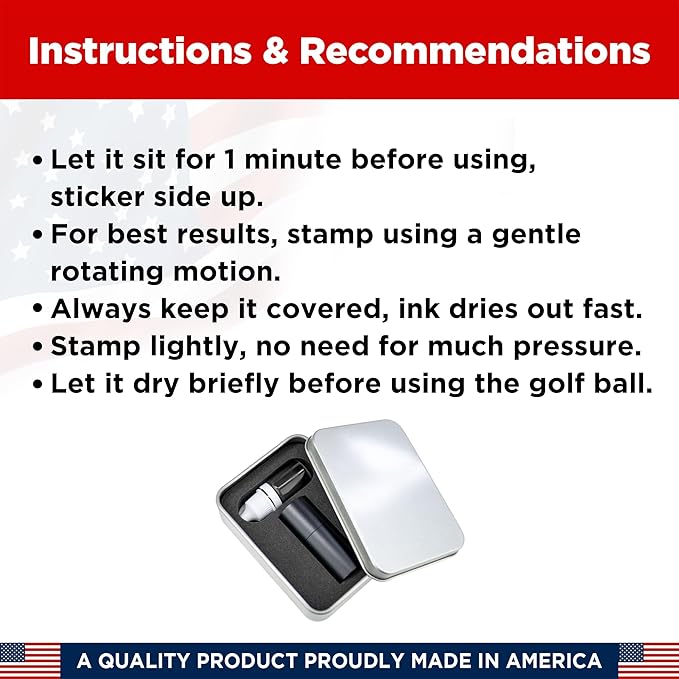 Instructions & Recommendations

• Let it sit for 1 minute before using, sticker side up.
• For best results, stamp using a gentle rotating motion.
• Always keep it covered, ink dries out fast.
• Stamp lightly, no need for much pressure.
• Let it dry briefly before using the golf ball.

A QUALITY PRODUCT PROUDLY MADE IN AMERICA